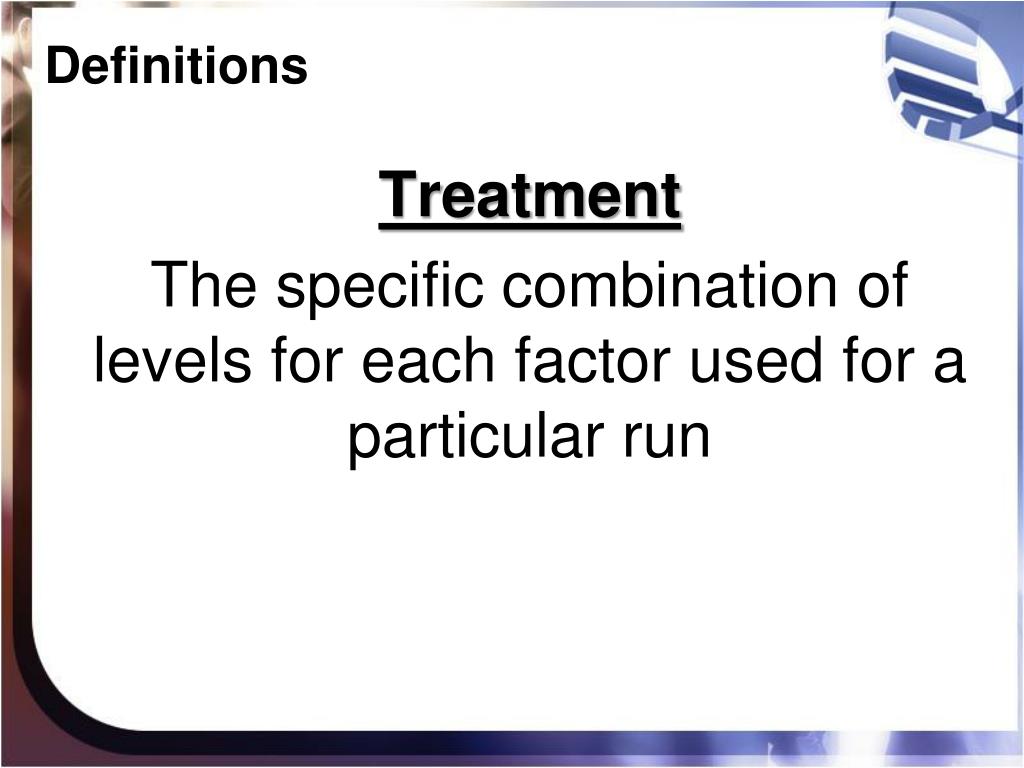 Definitions

Treatment

The specific combination of levels for each factor used for a particular run